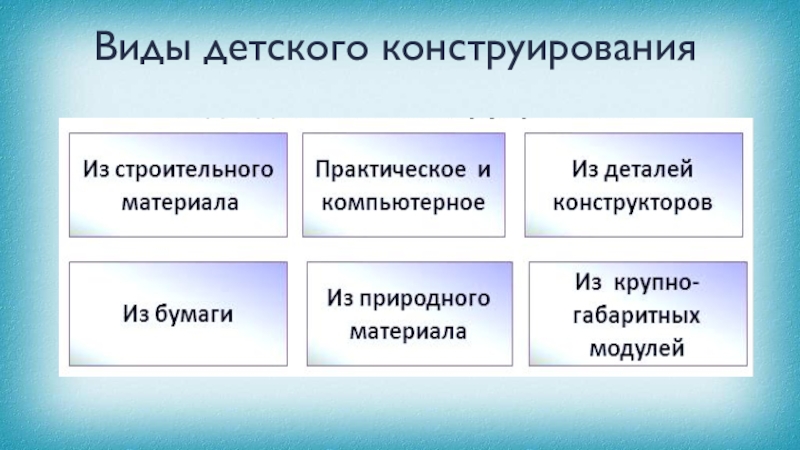 Виды детского конструирования

Из строительного материала

Практическое и компьютерное

Из деталей конструкторов

Из бумаги

Из природного материала

Из крупно-габаритных модулей